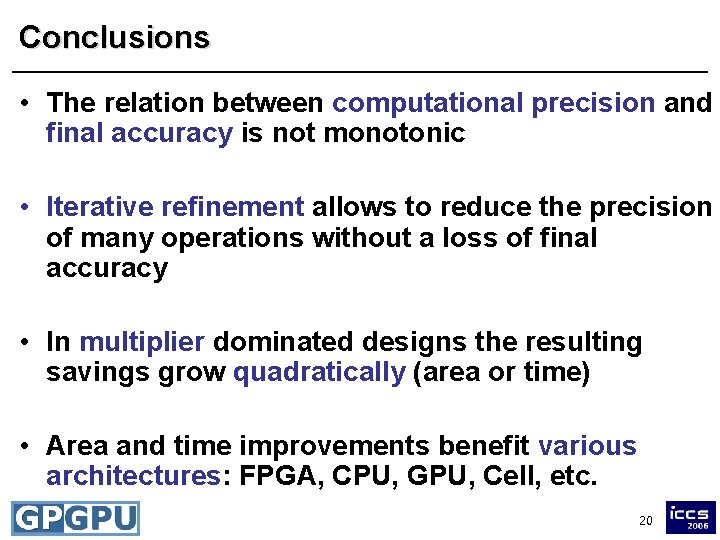 Conclusions

• The relation between computational precision and final accuracy is not monotonic

• Iterative refinement allows to reduce the precision of many operations without a loss of final accuracy

• In multiplier dominated designs the resulting savings grow quadratically (area or time)

• Area and time improvements benefit various architectures: FPGA, CPU, GPU, Cell, etc.

GPGPU

20

iccs 2006